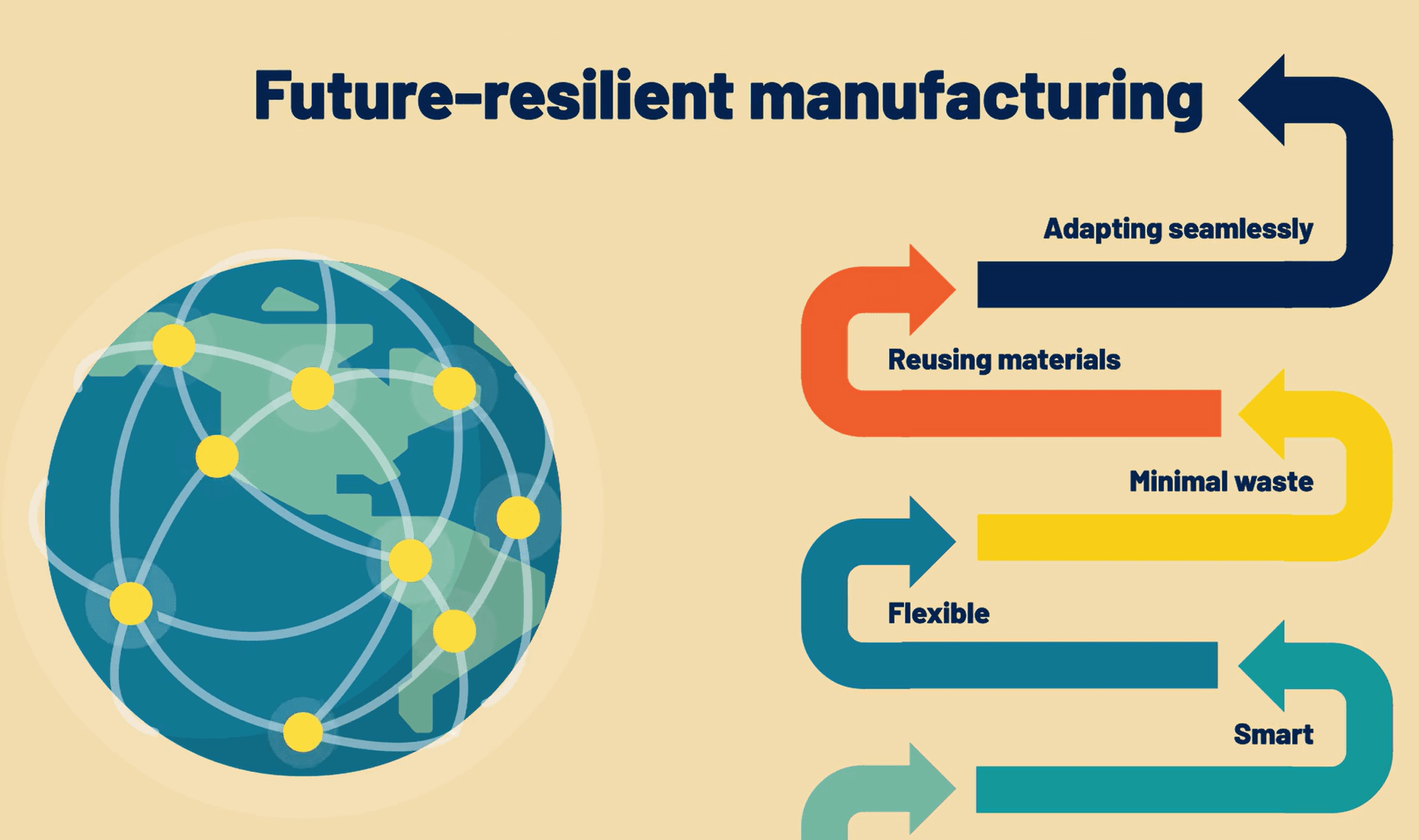 Future-resilient manufacturing

Adapting seamlessly

Reusing materials

Minimal waste

Flexible

Smart